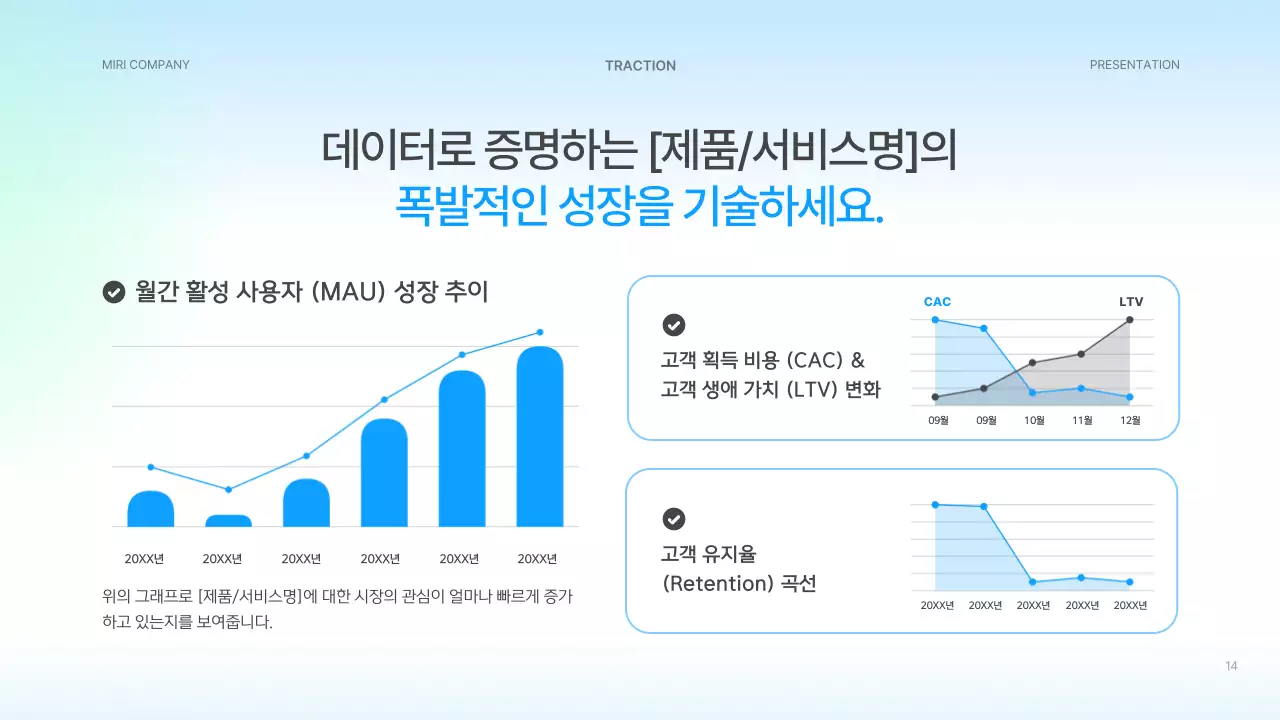 MIRI COMPANY

TRACTION

PRESENTATION

데이터로 증명하는 [제품/서비스명]의
폭발적인 성장을 기술하세요.

월간 활성 사용자 (MAU) 성장 추이

20XX년 20XX년 20XX년 20XX년 20XX년 20XX년

위의 그래프로 [제품/서비스명]에 대한 시장의 관심이 얼마나 빠르게 증가하고 있는지를 보여줍니다.

고객 획득 비용 (CAC) &
고객 생애 가치 (LTV) 변화

CAC

LTV

09월 09월 10월 11월 12월

고객 유지율
(Retention) 곡선

20XX년 20XX년 20XX년 20XX년 20XX년

14